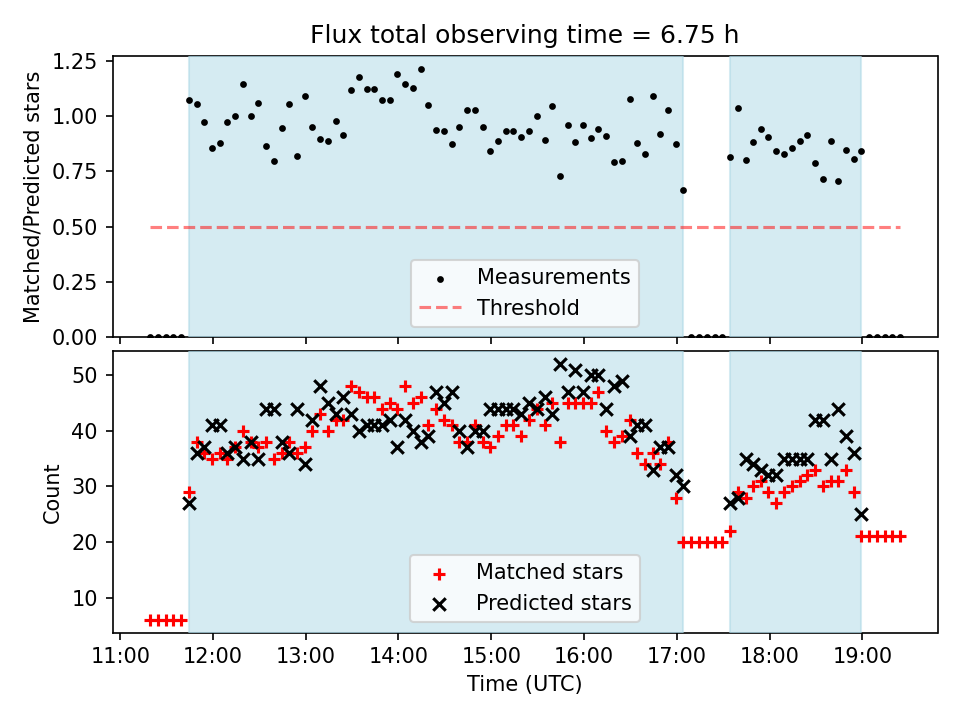 Flux total observing time = 6.75 h

Matched/Predicted stars

1.25
1.00
0.75
0.50
0.25
0.00

Measurements
Threshold

Count

50
40
30
20
10

Matched stars
Predicted stars

11:00 12:00 13:00 14:00 15:00 16:00 17:00 18:00 19:00

Time (UTC)